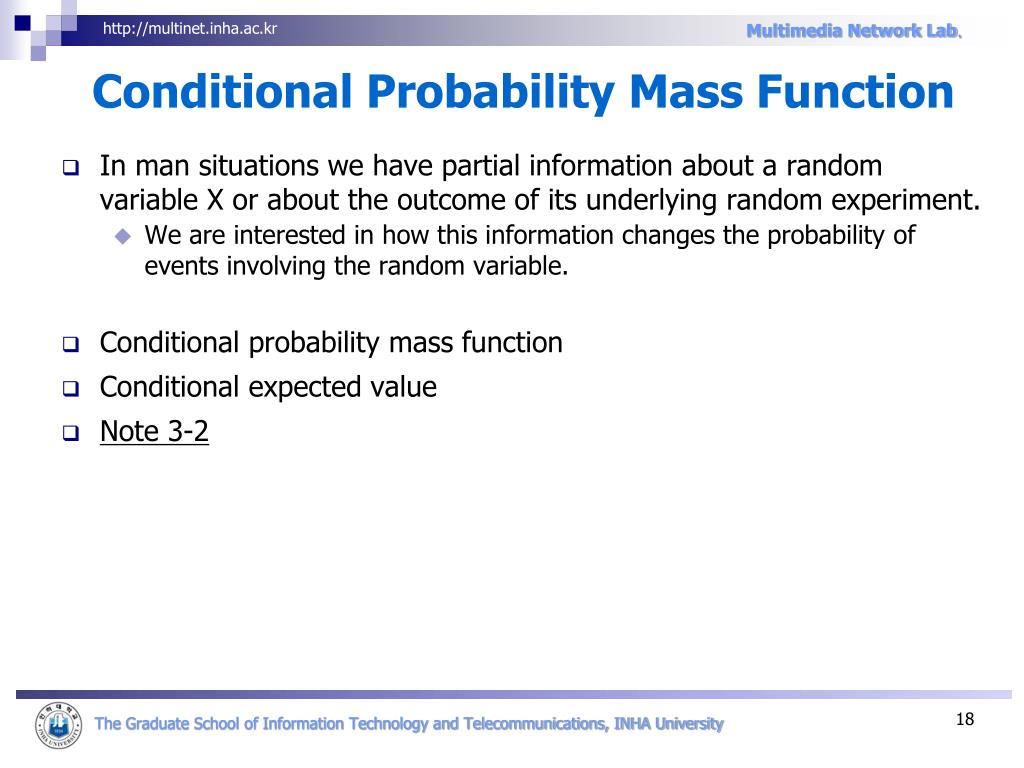 http://multinet.inha.ac.kr

Multimedia Network Lab.

Conditional Probability Mass Function

In man situations we have partial information about a random variable X or about the outcome of its underlying random experiment.

We are interested in how this information changes the probability of events involving the random variable.

Conditional probability mass function

Conditional expected value

Note 3-2

The Graduate School of Information Technology and Telecommunications, INHA University

18